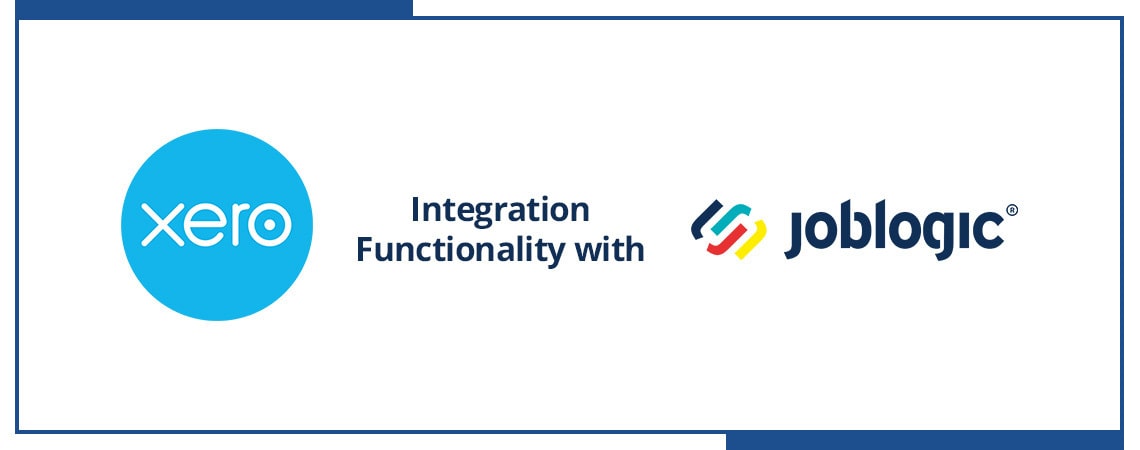 xero

Integration Functionality with

joblogic®